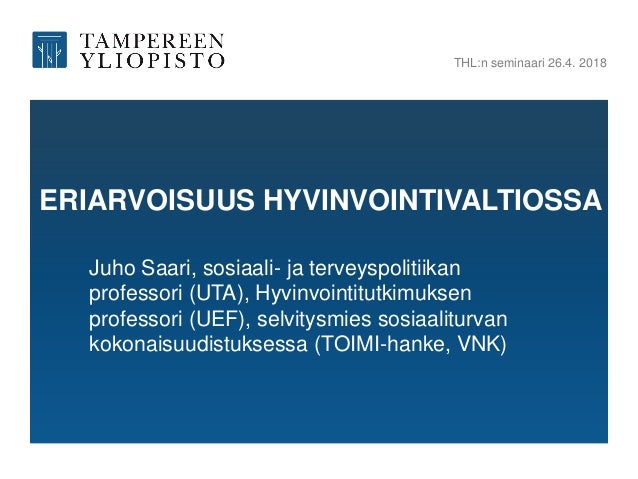 TAMPEREEN YLIOPISTO

THL:n seminaari 26.4. 2018

ERIARVOISUUS HYVINVOINTIVALTIOSSA

Juho Saari, sosiaali- ja terveyspolitiikan professori (UTA), Hyvinvointitutkimuksen professori (UEF), selvitysmies sosiaaliturvan kokonaisuudistuksessa (TOIMI-hanke, VNK)